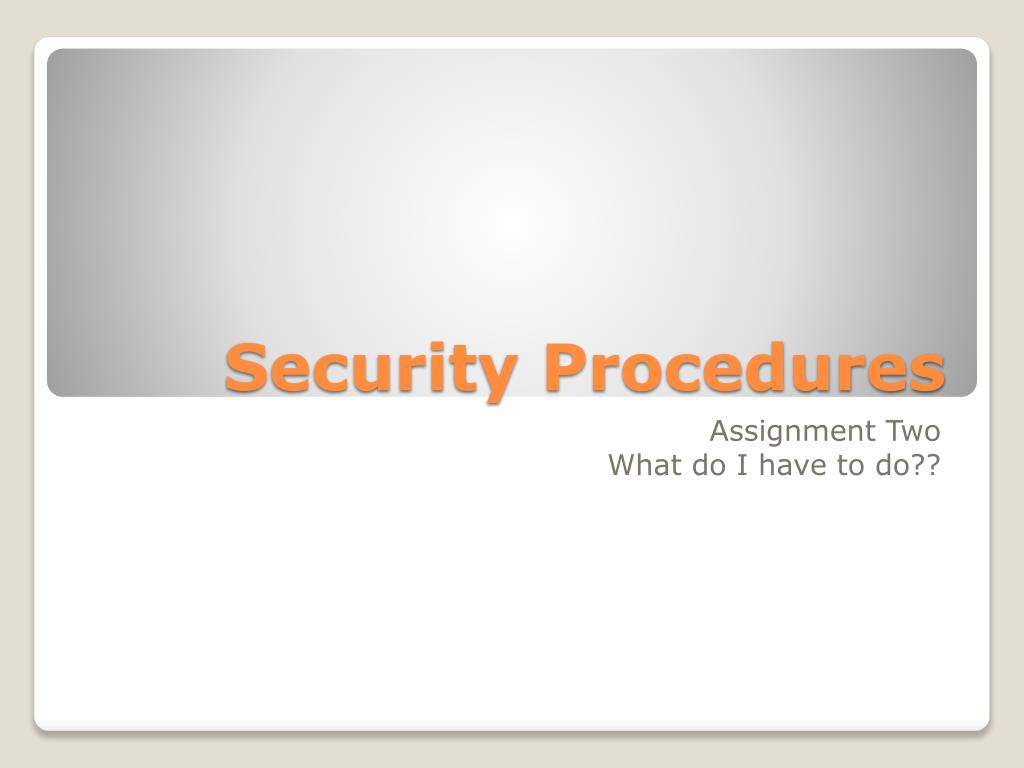 Security Procedures

Assignment Two
What do I have to do??